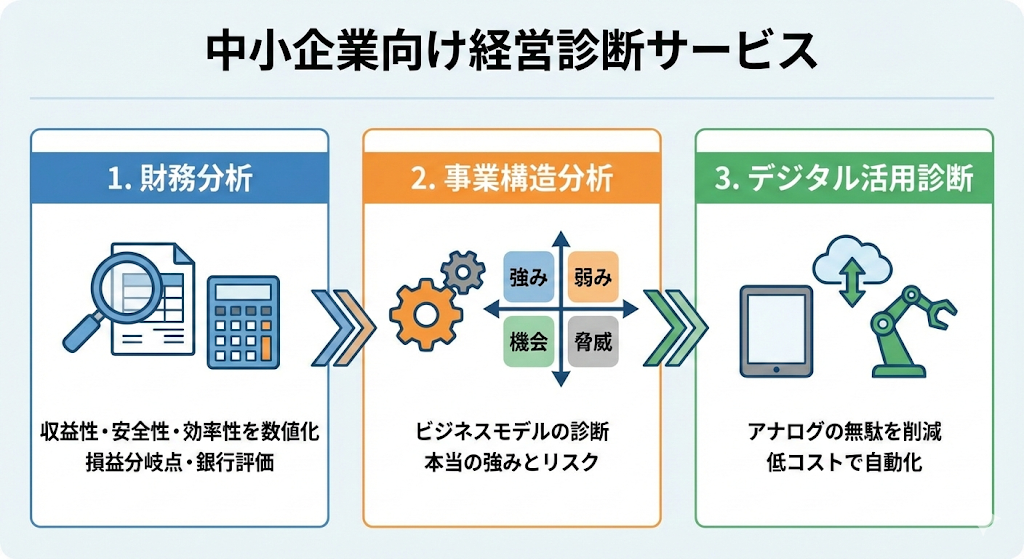 中小企業向け経営診断サービス

1. 財務分析

収益性・安全性・効率性を数値化
損益分岐点・銀行評価

2. 事業構造分析

強み
弱み
機会
脅威

ビジネスモデルの診断
本当の強みとリスク

3. デジタル活用診断

アナログの無駄を削減
低コストで自動化